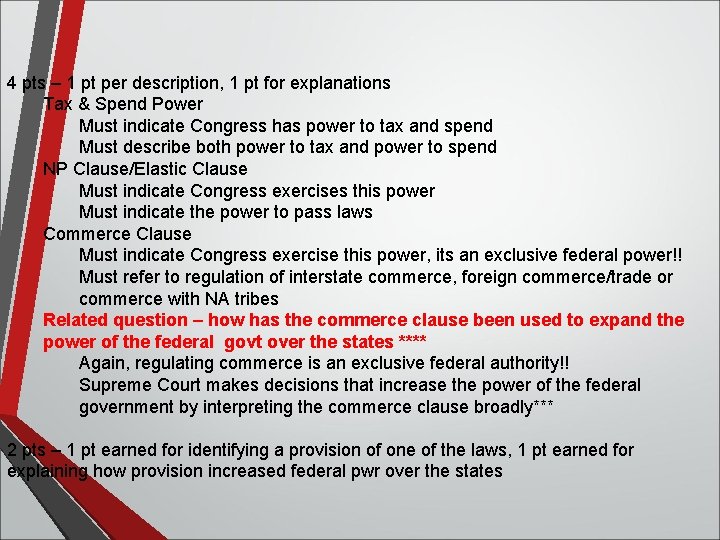 4 pts – 1 pt per description, 1 pt for explanations
Tax & Spend Power
Must indicate Congress has power to tax and spend
Must describe both power to tax and power to spend
NP Clause/Elastic Clause
Must indicate Congress exercises this power
Must indicate the power to pass laws
Commerce Clause
Must indicate Congress exercise this power, its an exclusive federal power!!
Must refer to regulation of interstate commerce, foreign commerce/trade or commerce with NA tribes
Related question – how has the commerce clause been used to expand the power of the federal govt over the states ****
Again, regulating commerce is an exclusive federal authority!!
Supreme Court makes decisions that increase the power of the federal government by interpreting the commerce clause broadly***

2 pts – 1 pt earned for identifying a provision of one of the laws, 1 pt earned for explaining how provision increased federal pwr over the states